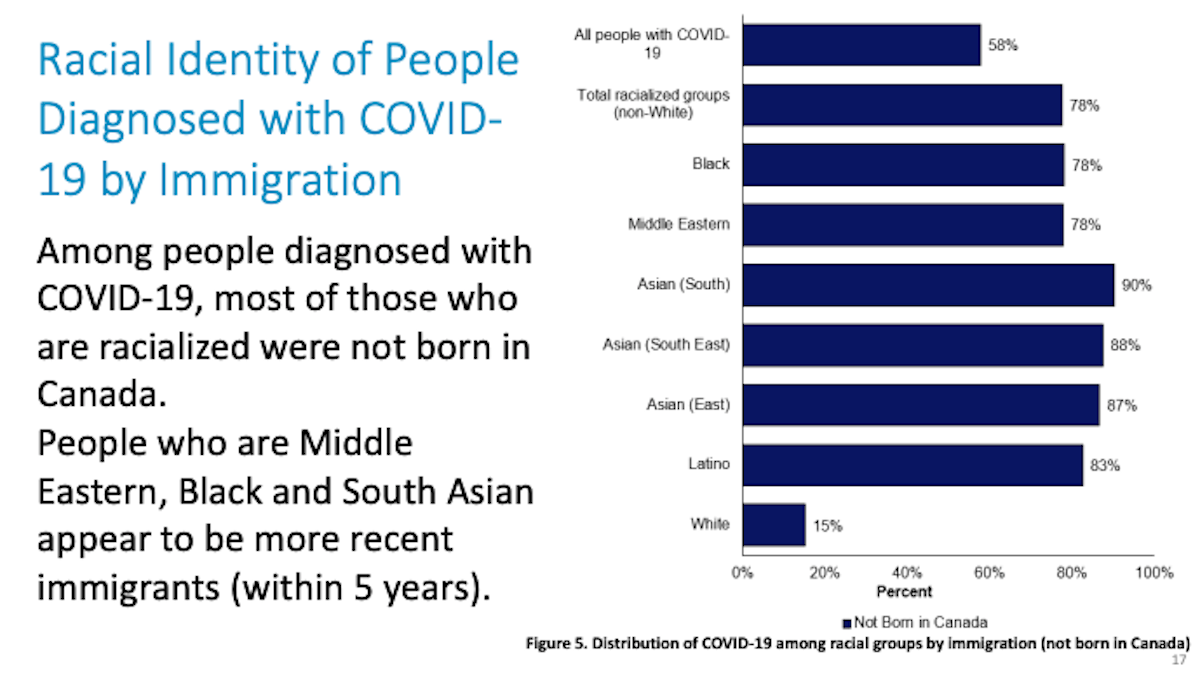 Racial Identity of People Diagnosed with COVID-19 by Immigration

Among people diagnosed with COVID-19, most of those who are racialized were not born in Canada.
People who are Middle Eastern, Black and South Asian appear to be more recent immigrants (within 5 years).

All people with COVID-19 58%
Total racialized groups (non-White) 78%
Black 78%
Middle Eastern 78%
Asian (South) 90%
Asian (South East) 88%
Asian (East) 87%
Latino 83%
White 15%

0% 20% 40% 60% 80% 100%
Percent

Not Born in Canada

Figure 5. Distribution of COVID-19 among racial groups by immigration (not born in Canada)

17